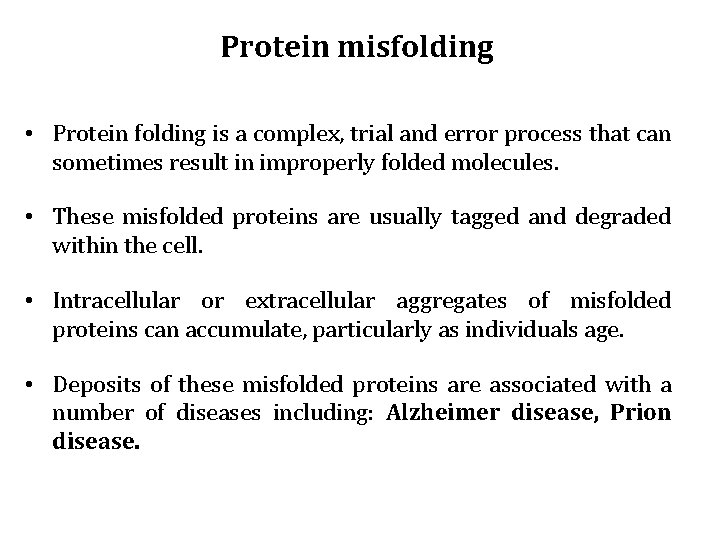 Protein misfolding

• Protein folding is a complex, trial and error process that can sometimes result in improperly folded molecules.

• These misfolded proteins are usually tagged and degraded within the cell.

• Intracellular or extracellular aggregates of misfolded proteins can accumulate, particularly as individuals age.

• Deposits of these misfolded proteins are associated with a number of diseases including: Alzheimer disease, Prion disease.